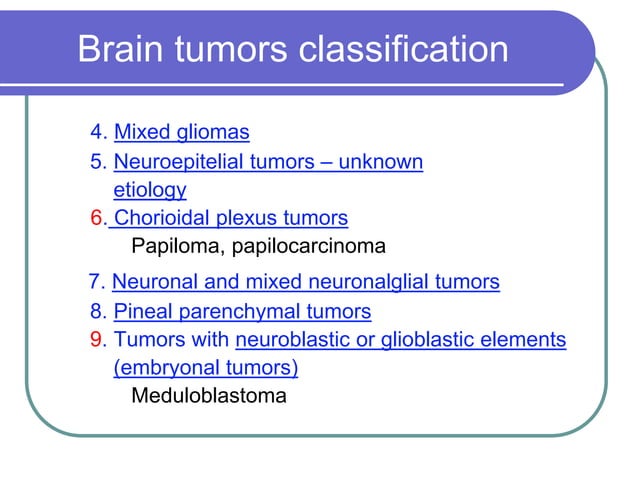 Brain tumors classification

4. Mixed gliomas
5. Neuroepitelial tumors – unknown etiology
6. Chorioidal plexus tumors
Papiloma, papilocarcinoma

7. Neuronal and mixed neuronalglial tumors
8. Pineal parenchymal tumors
9. Tumors with neuroblastic or glioblastic elements (embryonal tumors)
Meduloblastoma